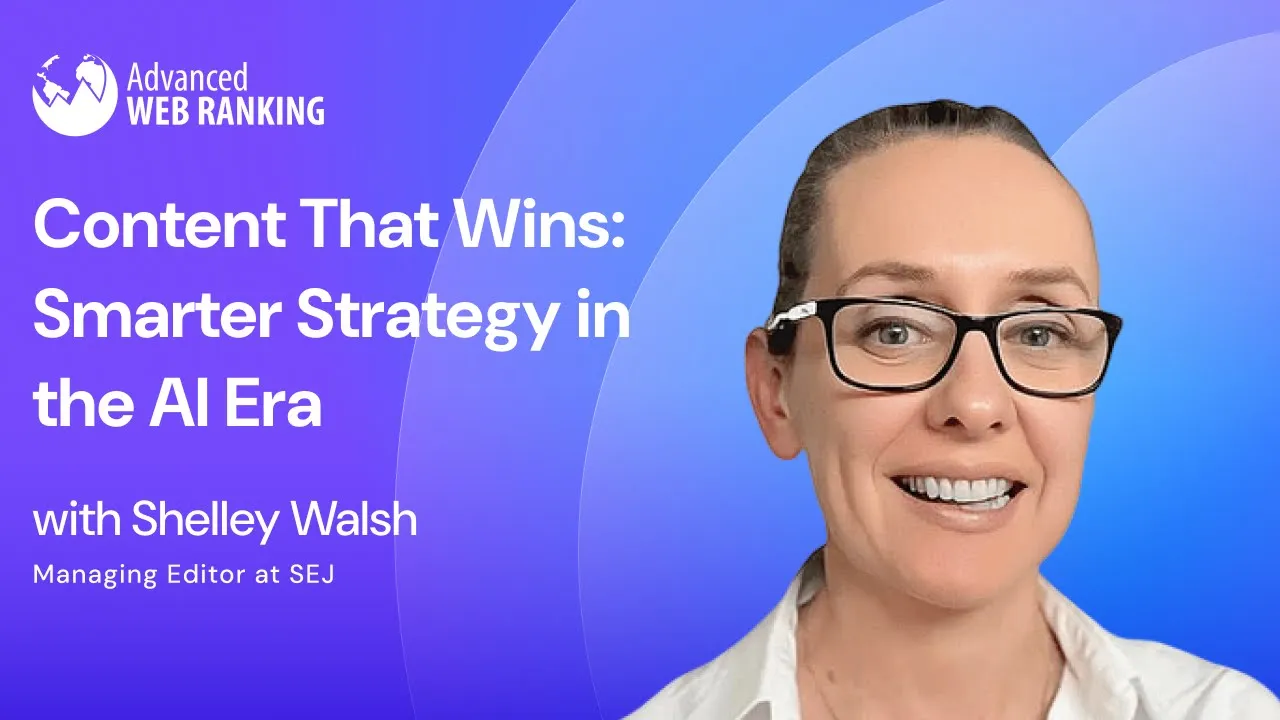 Advanced
WEB RANKING

Content That Wins: Smarter Strategy in the AI Era

with Shelley Walsh

Managing Editor at SEJ